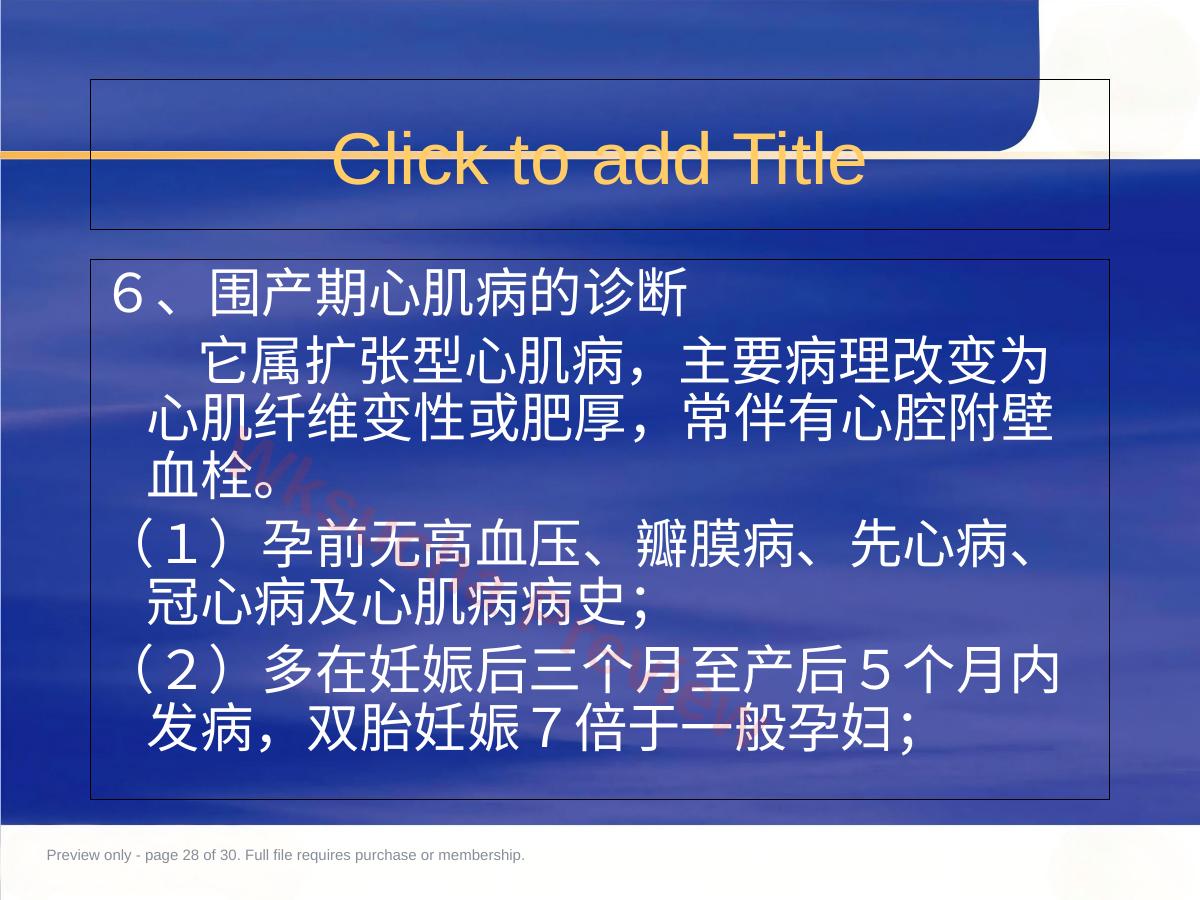 Click to add Title

6、围产期心肌病的诊断

它属扩张型心肌病，主要病理改变为心肌纤维变性或肥厚，常伴有心腔附壁血栓。

（1）孕前无高血压、瓣膜病、先心病、冠心病及心肌病病史；

（2）多在妊娠后三个月至产后5个月内发病，双胎妊娠7倍于一般孕妇；

Preview only - page 28 of 30. Full file requires purchase or membership.